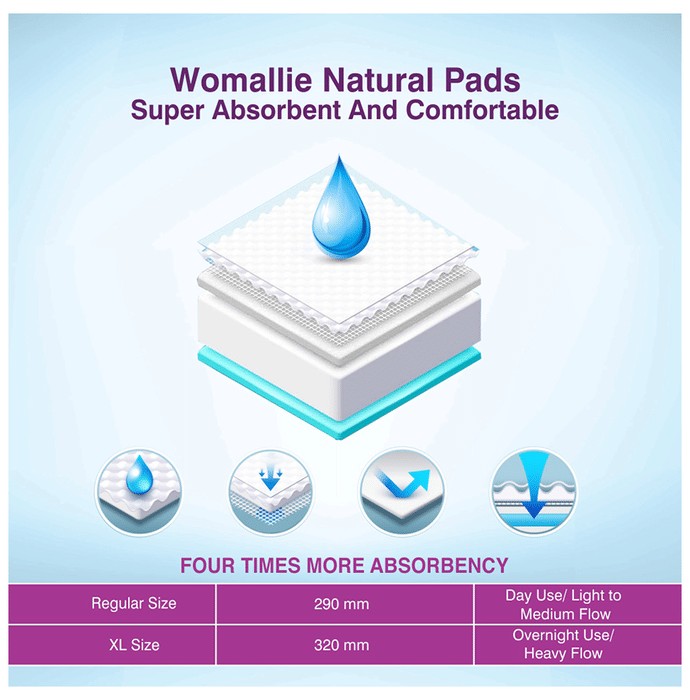 Womallie Natural Pads
Super Absorbent And Comfortable

FOUR TIMES MORE ABSORBENCY

| Regular Size | 290 mm | Day Use/ Light to Medium Flow |
|---|---|---|
| XL Size | 320 mm | Overnight Use/ Heavy Flow |